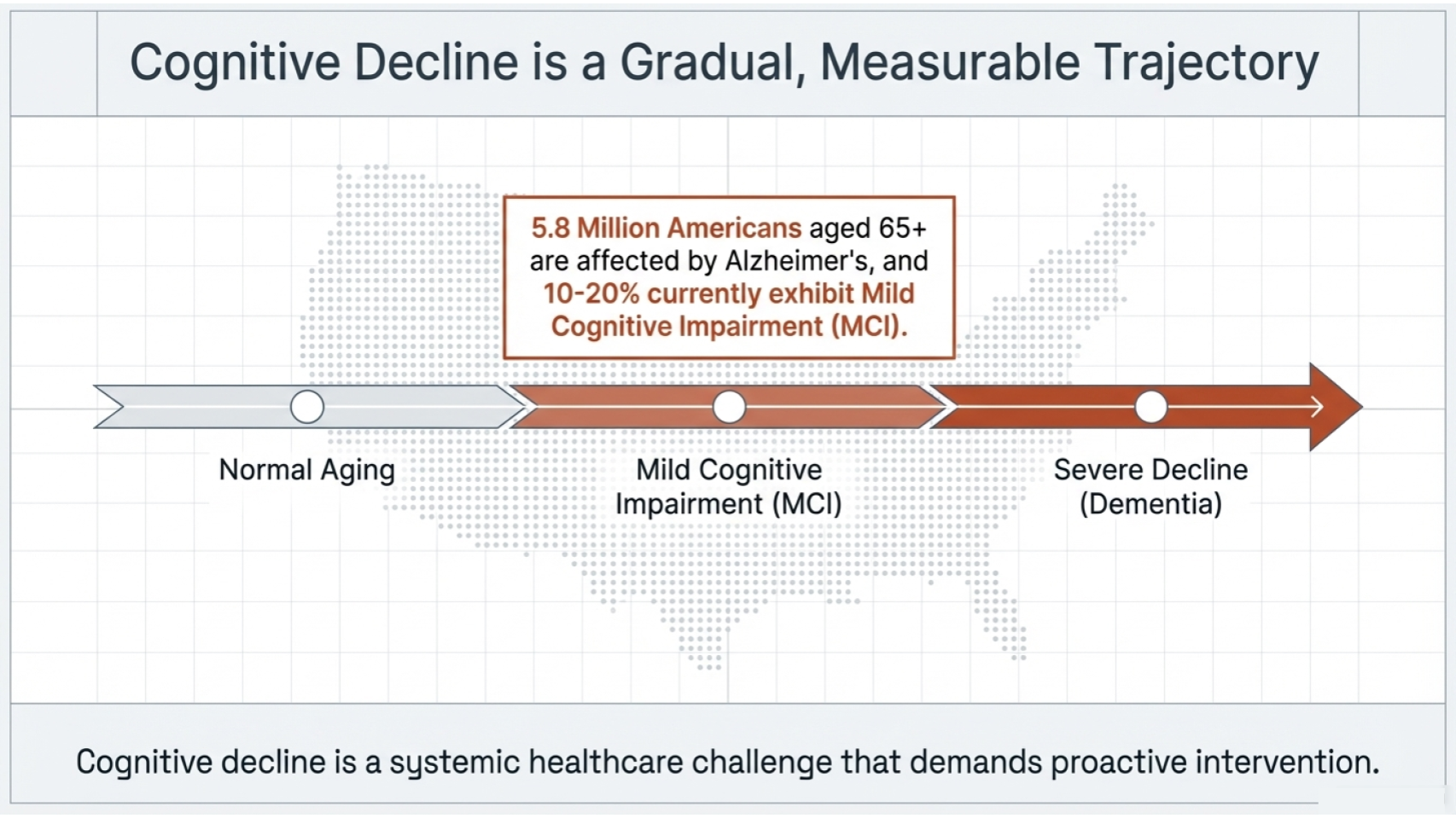 Cognitive Decline is a Gradual, Measurable Trajectory

5.8 Million Americans aged 65+ are affected by Alzheimer's, and 10-20% currently exhibit Mild Cognitive Impairment (MCI).

Normal Aging

Mild Cognitive Impairment (MCI)

Severe Decline (Dementia)

Cognitive decline is a systemic healthcare challenge that demands proactive intervention.